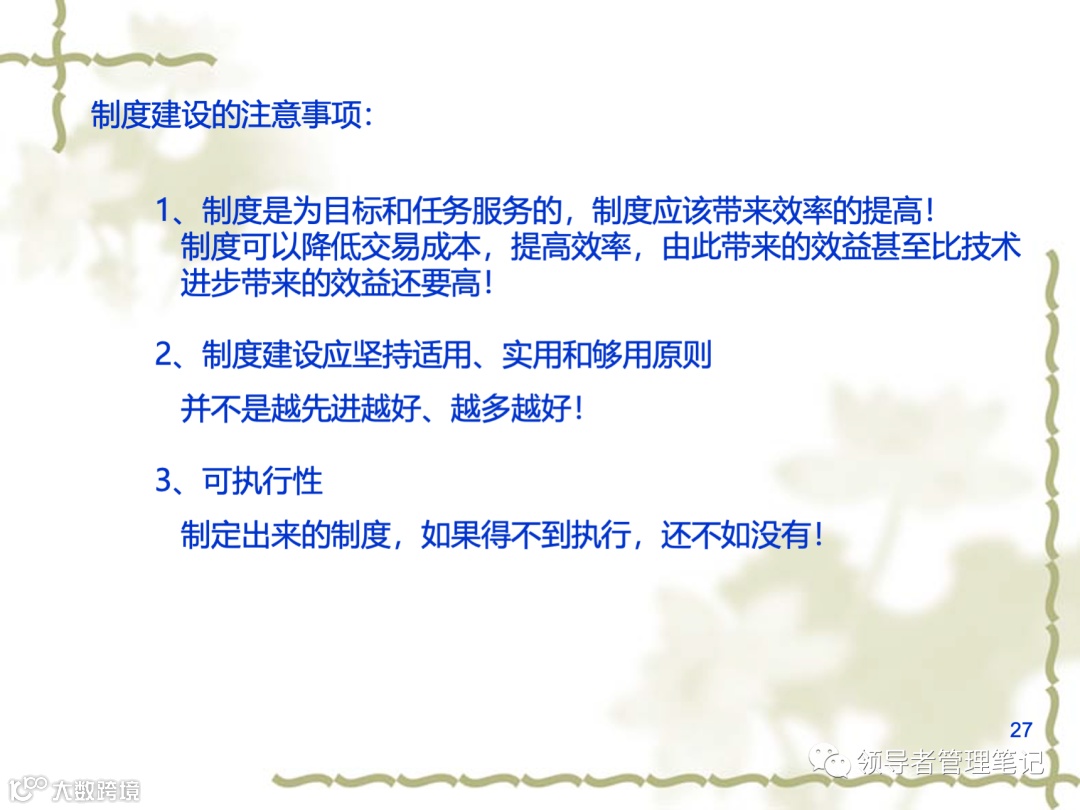 制度建设的注意事项：

1、制度是为目标和任务服务的，制度应该带来效率的提高！
制度可以降低交易成本，提高效率，由此带来的效益甚至比技术进步带来的效益还要高！

2、制度建设应坚持适用、实用和够用原则
并不是越先进越好、越多越好！

3、可执行性
制定出来的制度，如果得不到执行，还不如没有！

27

领导者管理笔记

大数跨境